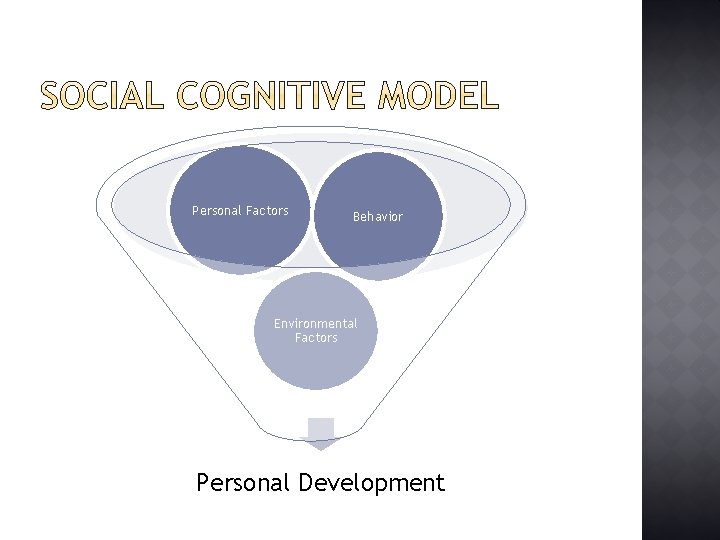 SOCIAL COGNITIVE MODEL

Personal Factors

Behavior

Environmental Factors

Personal Development